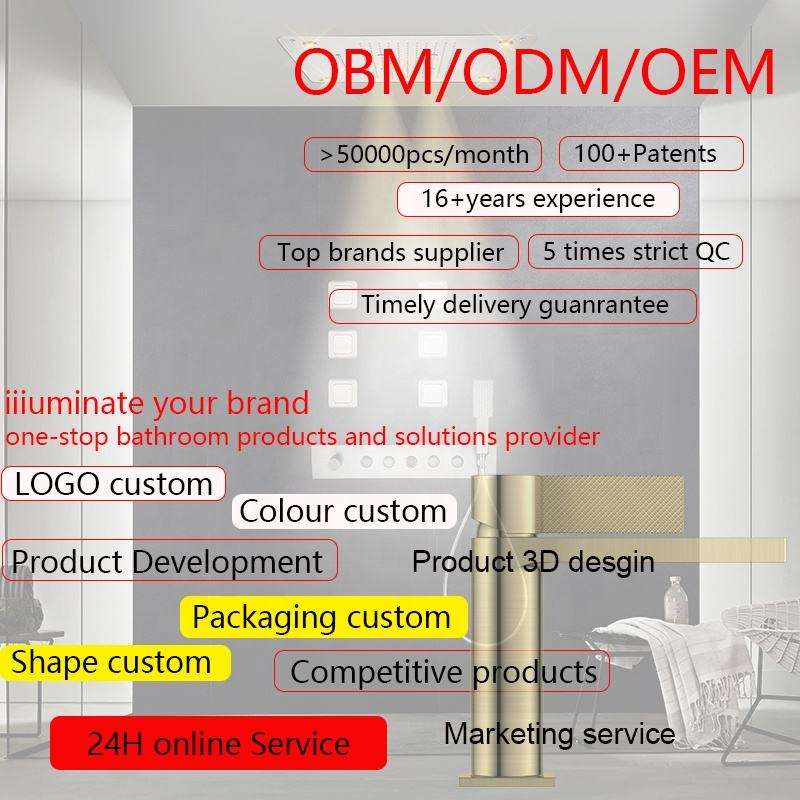 OBM/ODM/OEM

>50000pcs/month

100+Patents

16+years experience

Top brands supplier

5 times strict QC

Timely delivery guanrantee

iiiuminate your brand
one-stop bathroom products and solutions provider

LOGO custom

Colour custom

Product Development

Product 3D desgin

Packaging custom

Shape custom

Competitive products

24H online Service

Marketing service